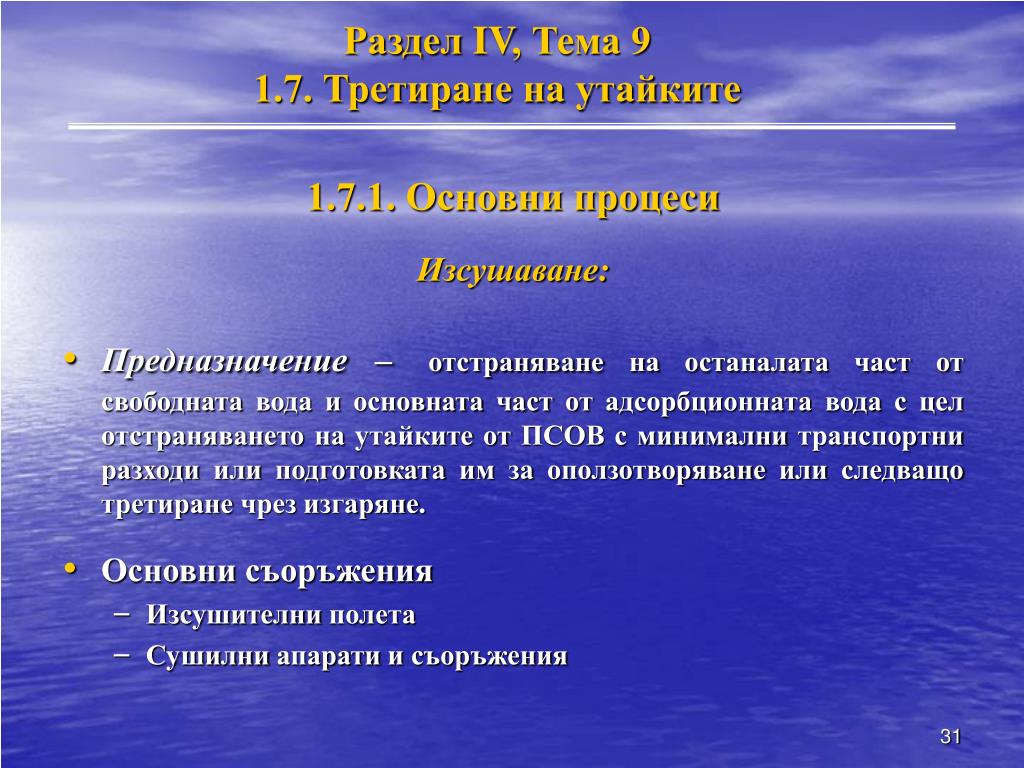 Раздел IV, Тема 9
1.7. Третиране на утайките

1.7.1. Основни процеси

Изсушаване:

• Предназначение – отстраняване на останалата част от свободната вода и основната част от адсорбционната вода с цел отстраняването на утайките от ПСОВ с минимални транспортни разходи или подготовката им за оползотворяване или следващо третиране чрез изгаряне.

• Основни съоръжения
– Изсушителни полета
– Сушилни апарати и съоръжения

31